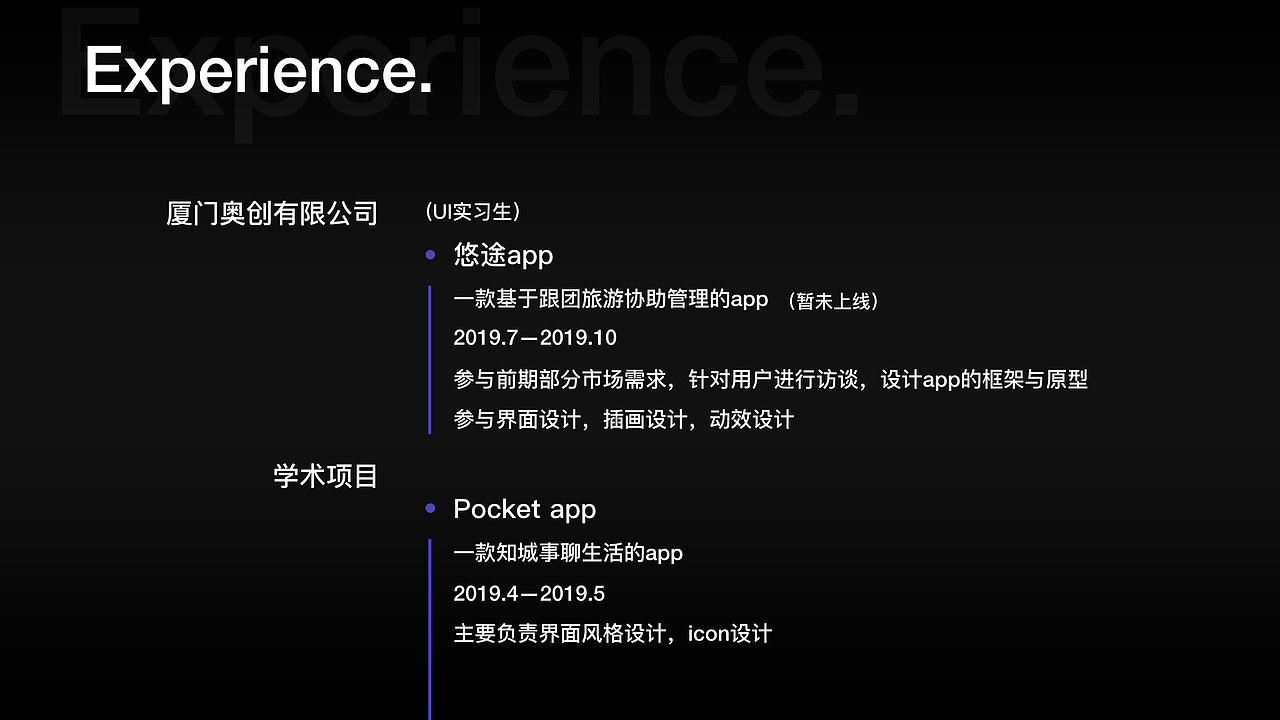 Experience.

Experience.

厦门奥创有限公司

（UI实习生）

悠途app

一款基于跟团旅游协助管理的app （暂未上线）

2019.7—2019.10

参与前期部分市场需求，针对用户进行访谈，设计app的框架与原型

参与界面设计，插画设计，动效设计

学术项目

Pocket app

一款知城事聊生活的app

2019.4—2019.5

主要负责界面风格设计，icon设计